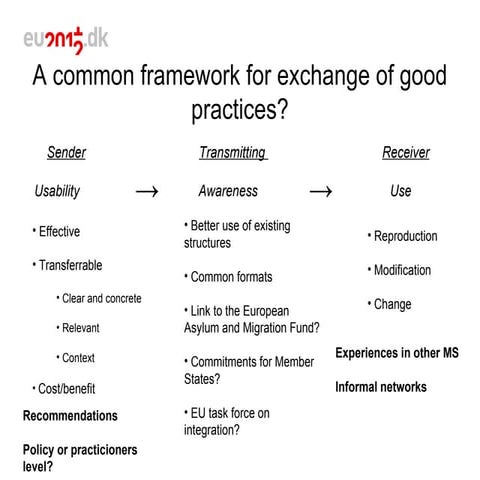 eu2012.dk

A common framework for exchange of good practices?

Sender

Usability →

• Effective

• Transferrable

• Clear and concrete

• Relevant

• Context

• Cost/benefit

Recommendations

Policy or practicioners level?

Transmitting

Awareness →

• Better use of existing structures

• Common formats

• Link to the European Asylum and Migration Fund?

• Commitments for Member States?

• EU task force on integration?

Receiver

Use

• Reproduction

• Modification

• Change

Experiences in other MS

Informal networks